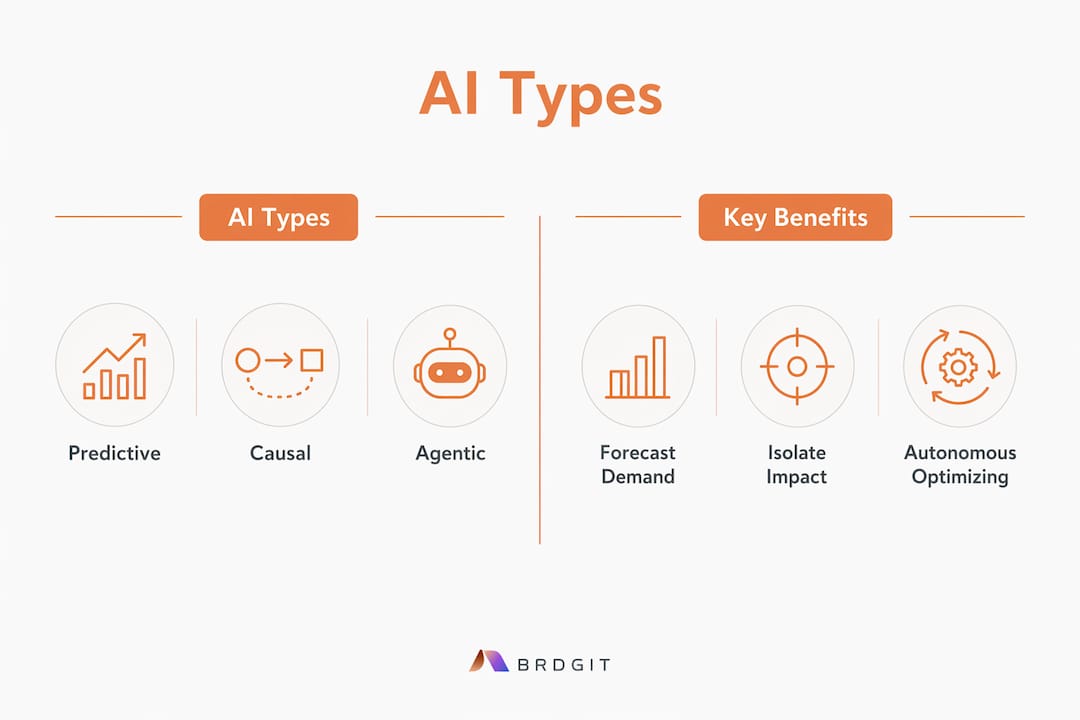 AI Types

AI Types

Predictive

Causal

Agentic

Key Benefits

Forecast Demand

Isolate Impact

Autonomous Optimizing

BRDGIT